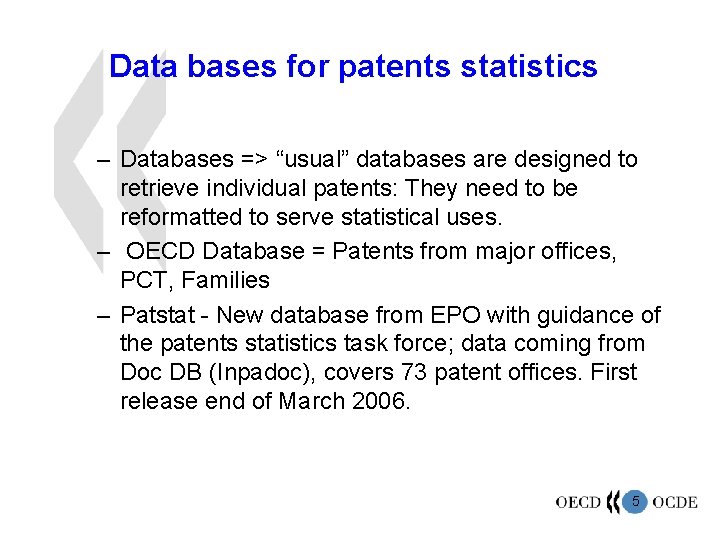 Data bases for patents statistics

– Databases => “usual” databases are designed to retrieve individual patents: They need to be reformatted to serve statistical uses.

– OECD Database = Patents from major offices, PCT, Families

– Patstat - New database from EPO with guidance of the patents statistics task force; data coming from Doc DB (Inpadoc), covers 73 patent offices. First release end of March 2006.

OECD 5 OCDE